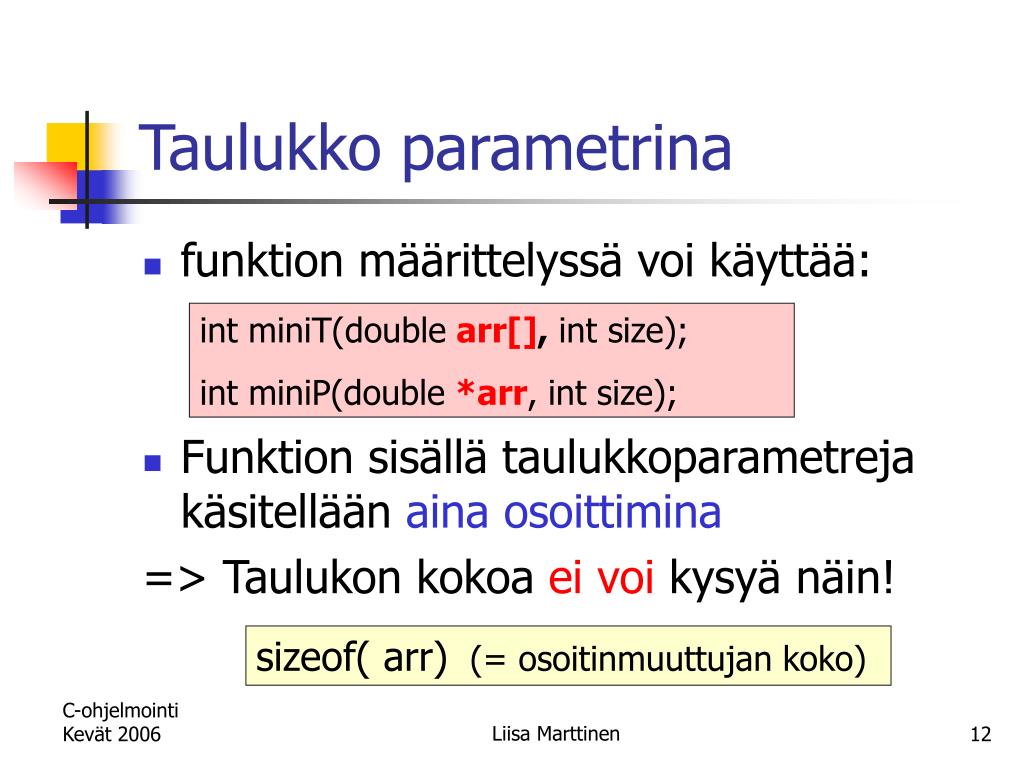 Taulukko parametrina

funktion määrittelyssä voi käyttää:

int miniT(double arr[], int size);

int miniP(double *arr, int size);

Funktion sisällä taulukkoparametreja käsitellään aina osoittimina

=> Taulukon kokoa ei voi kysyä näin!

sizeof( arr) (= osoitinmuuttujan koko)

C-ohjelmointi
Kevät 2006

Liisa Marttinen

12